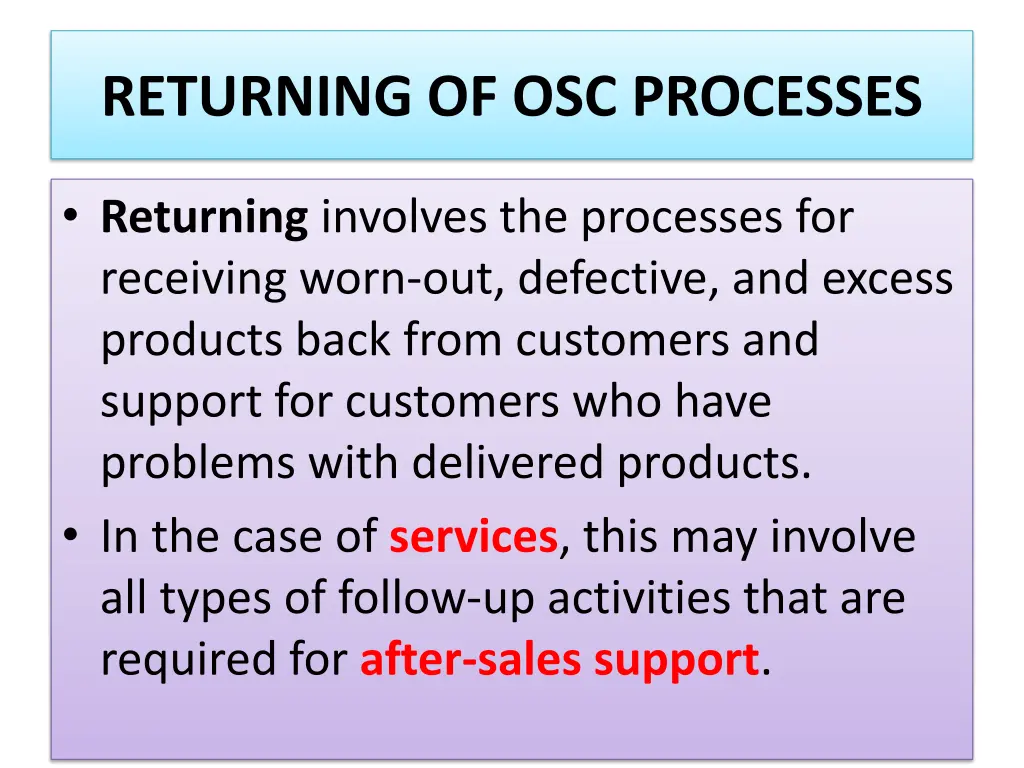 RETURNING OF OSC PROCESSES

• Returning involves the processes for receiving worn-out, defective, and excess products back from customers and support for customers who have problems with delivered products.

• In the case of services, this may involve all types of follow-up activities that are required for after-sales support.